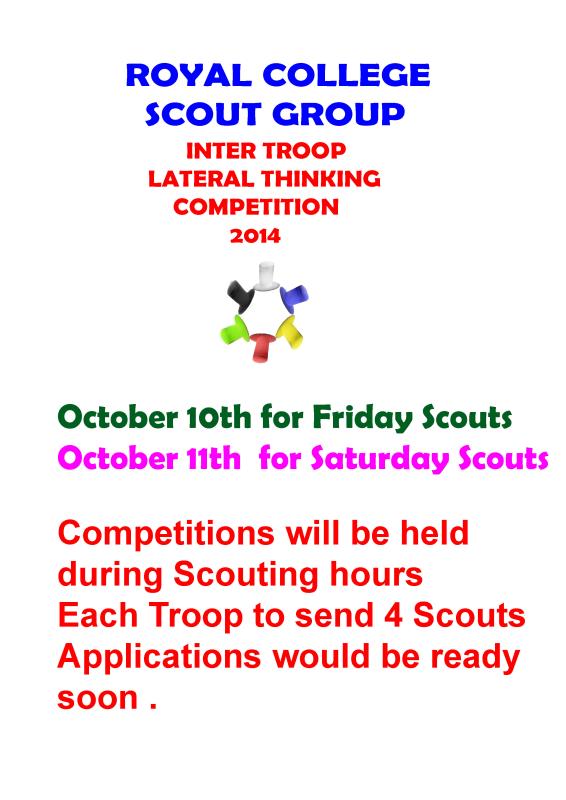 ROYAL COLLEGE
SCOUT GROUP

INTER TROOP
LATERAL THINKING
COMPETITION
2014

October 10th for Friday Scouts
October 11th for Saturday Scouts

Competitions will be held during Scouting hours
Each Troop to send 4 Scouts
Applications would be ready soon .